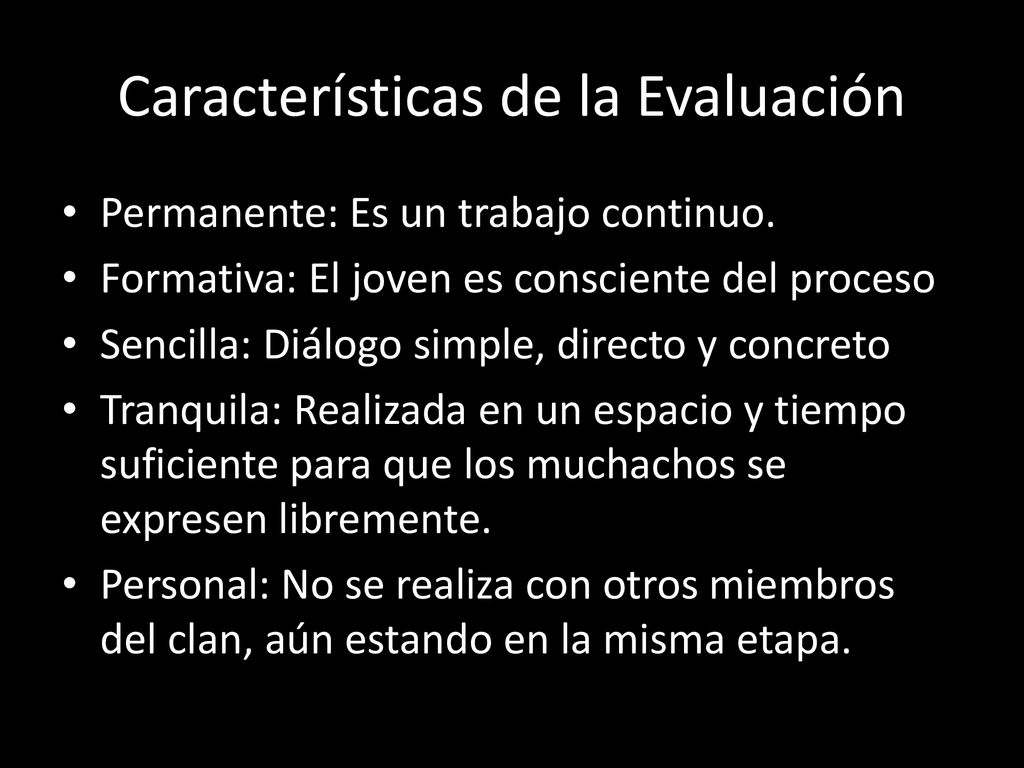 Características de la Evaluación

• Permanente: Es un trabajo continuo.
• Formativa: El joven es consciente del proceso
• Sencilla: Diálogo simple, directo y concreto
• Tranquila: Realizada en un espacio y tiempo suficiente para que los muchachos se expresen libremente.
• Personal: No se realiza con otros miembros del clan, aún estando en la misma etapa.